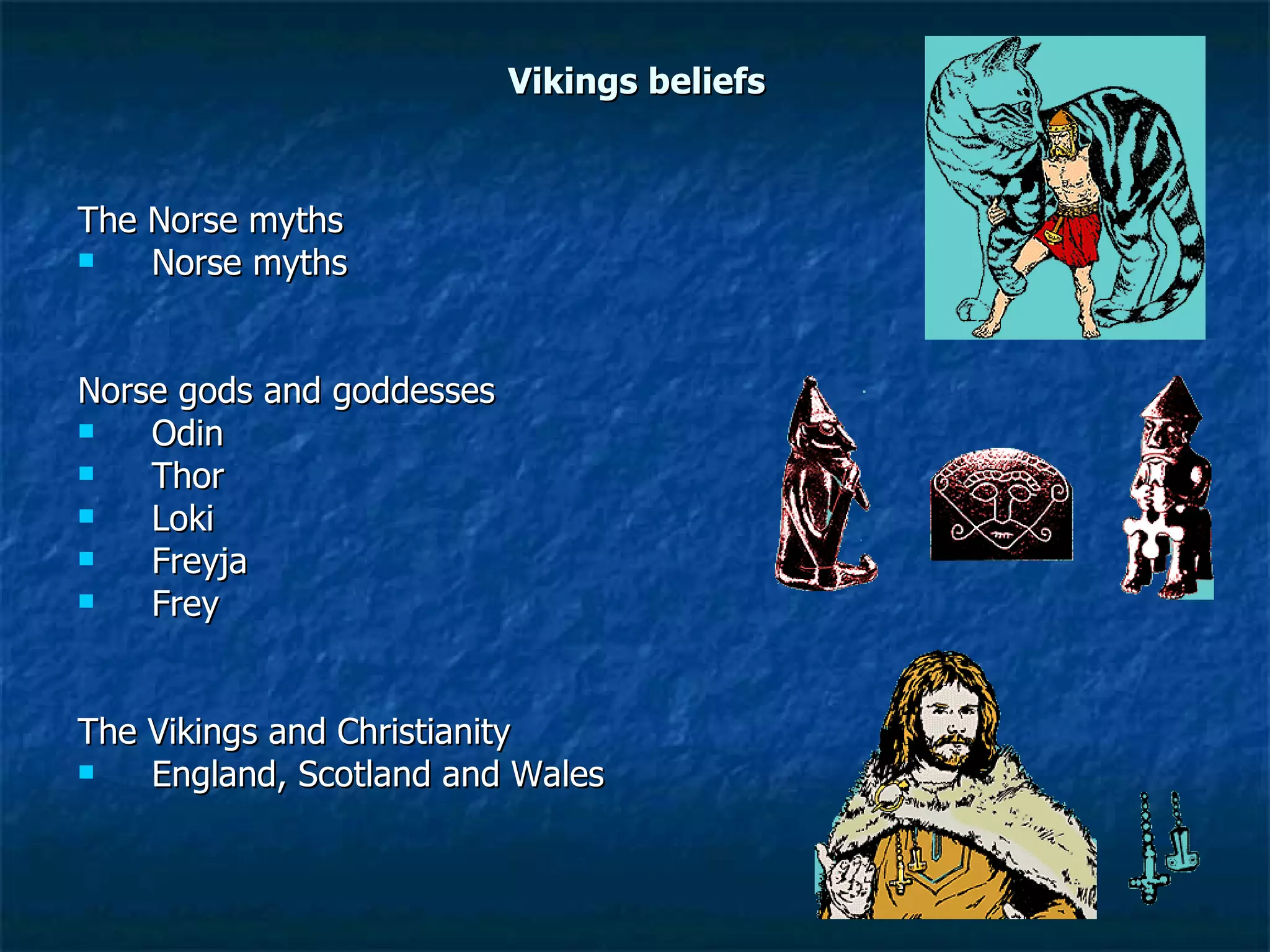 Vikings beliefs

The Norse myths
- Norse myths

Norse gods and goddesses
- Odin
- Thor
- Loki
- Freyja
- Frey

The Vikings and Christianity
- England, Scotland and Wales